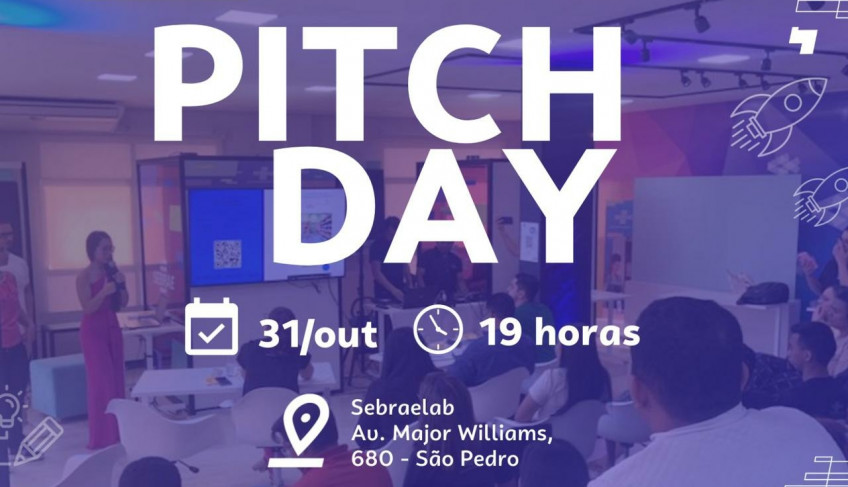 PITCH DAY

31/out

19 horas

Sebraelab
Av. Major Williams,
680 - São Pedro